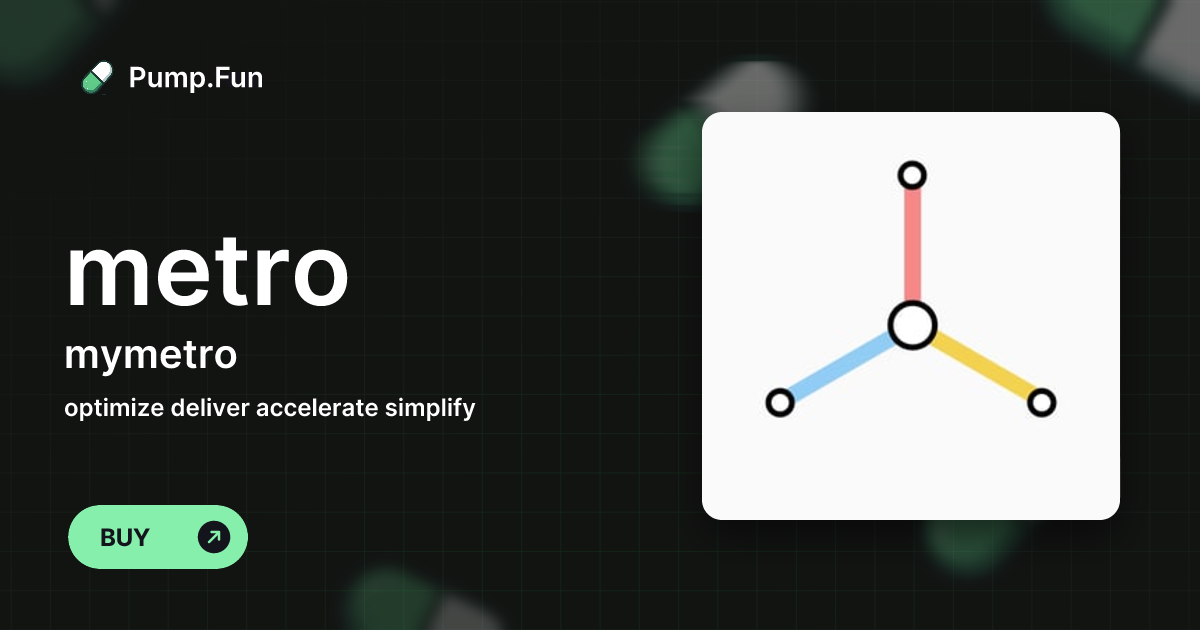 Pump.Fun

metro

mymetro

optimize deliver accelerate simplify

BUY